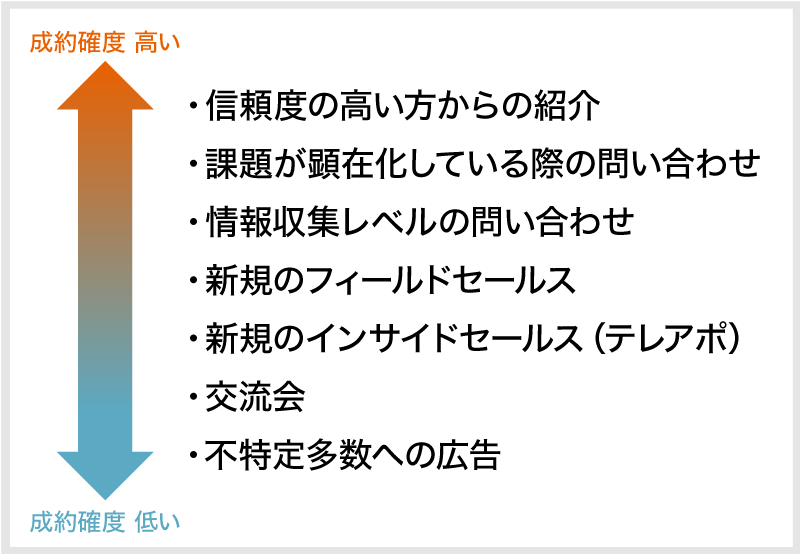 成約確度 高い

・信頼度の高い方からの紹介
・課題が顕在化している際の問い合わせ
・情報収集レベルの問い合わせ
・新規のフィールドセールス
・新規のインサイドセールス（テレアポ）
・交流会
・不特定多数への広告

成約確度 低い